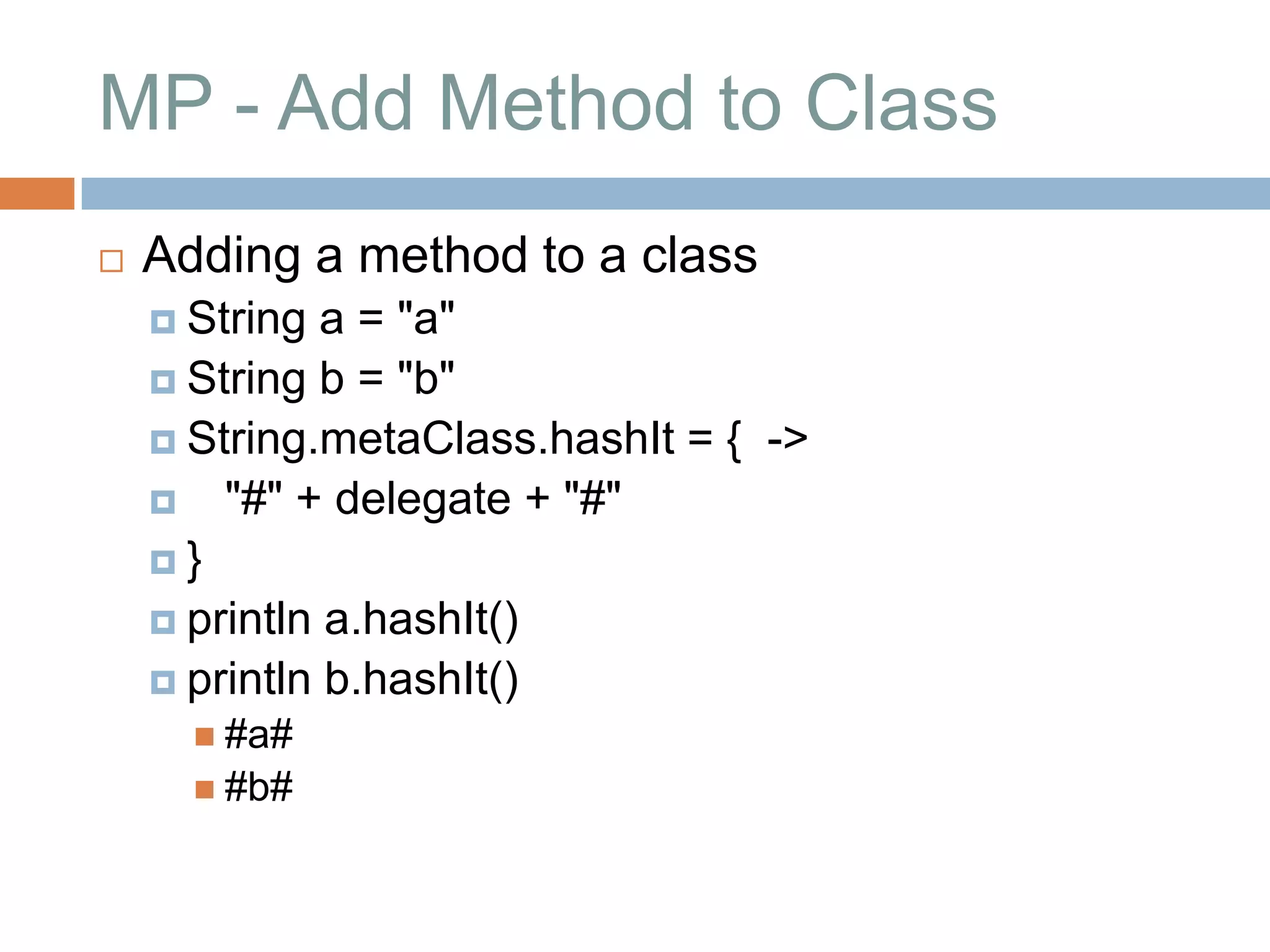 MP - Add Method to Class

Adding a method to a class

String a = "a"

String b = "b"

String.metaClass.hashIt = { ->

"#" + delegate + "#"

}

println a.hashIt()

println b.hashIt()

#a#

#b#